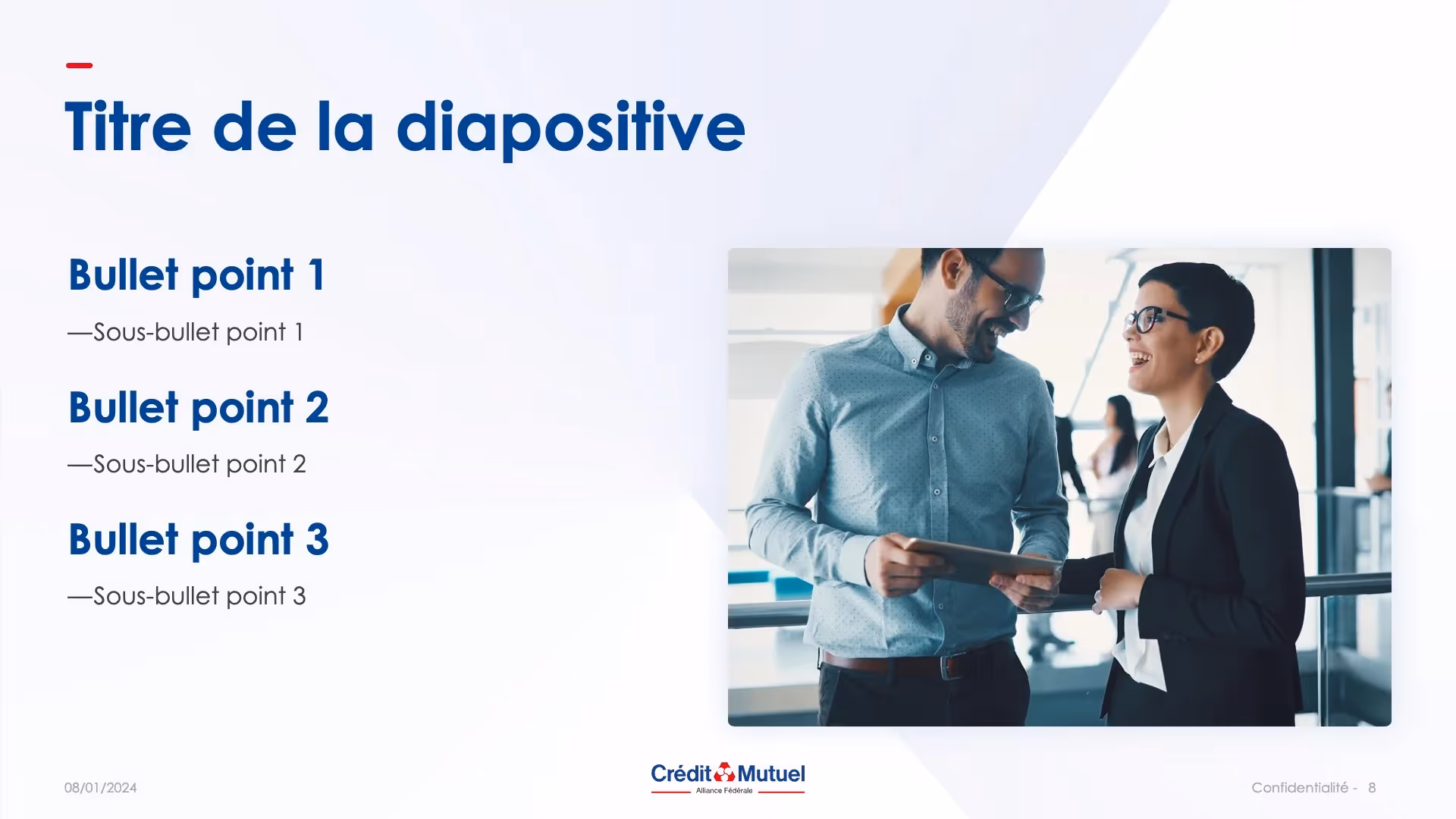 Titre de la diapositive

Bullet point 1

—Sous-bullet point 1

Bullet point 2

—Sous-bullet point 2

Bullet point 3

—Sous-bullet point 3

08/01/2024

Crédit Mutuel
Alliance Fédérale

Confidentialité - 8